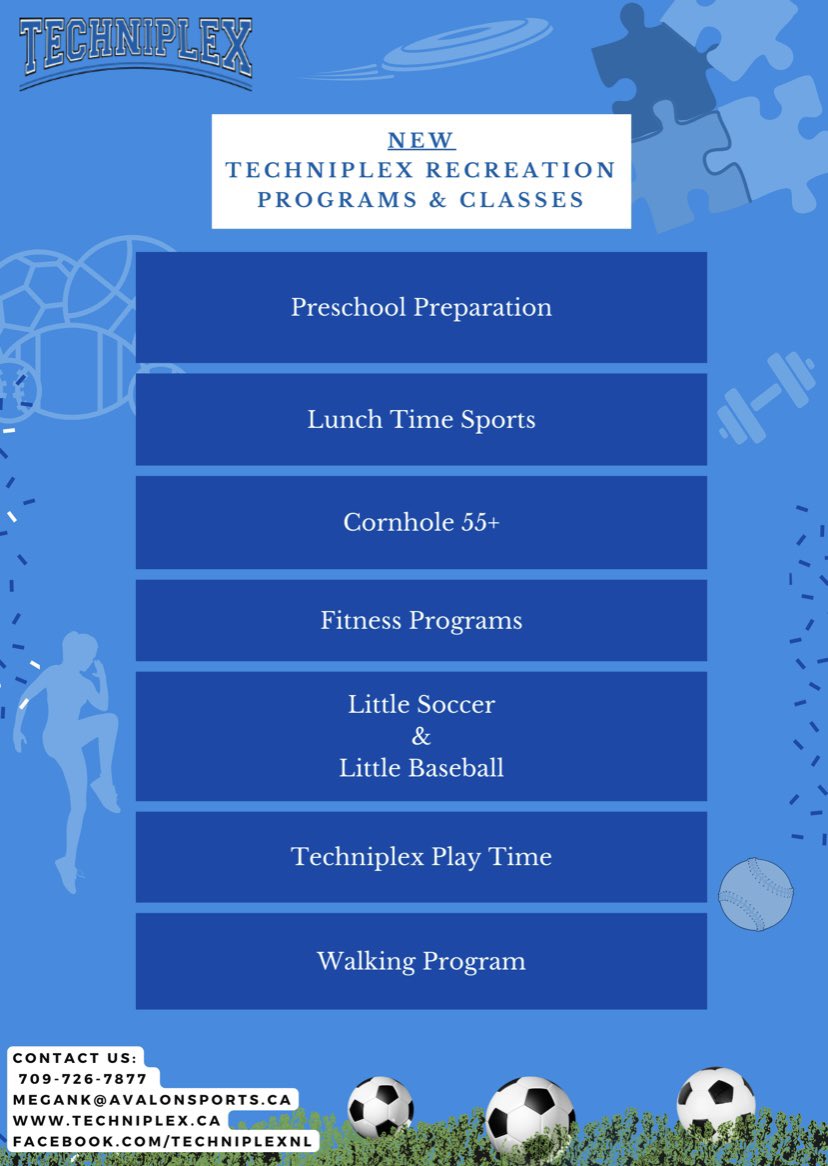 TECHNIPLEX

NEW
TECHNIPLEX RECREATION PROGRAMS & CLASSES

Preschool Preparation

Lunch Time Sports

Cornhole 55+

Fitness Programs

Little Soccer
&
Little Baseball

Techniplex Play Time

Walking Program

CONTACT US:
709-726-7877
MEGANK@AVALONSPORTS.CA
WWW.TECHNIPLEX.CA
FACEBOOK.COM/TECHNIPLEXNL